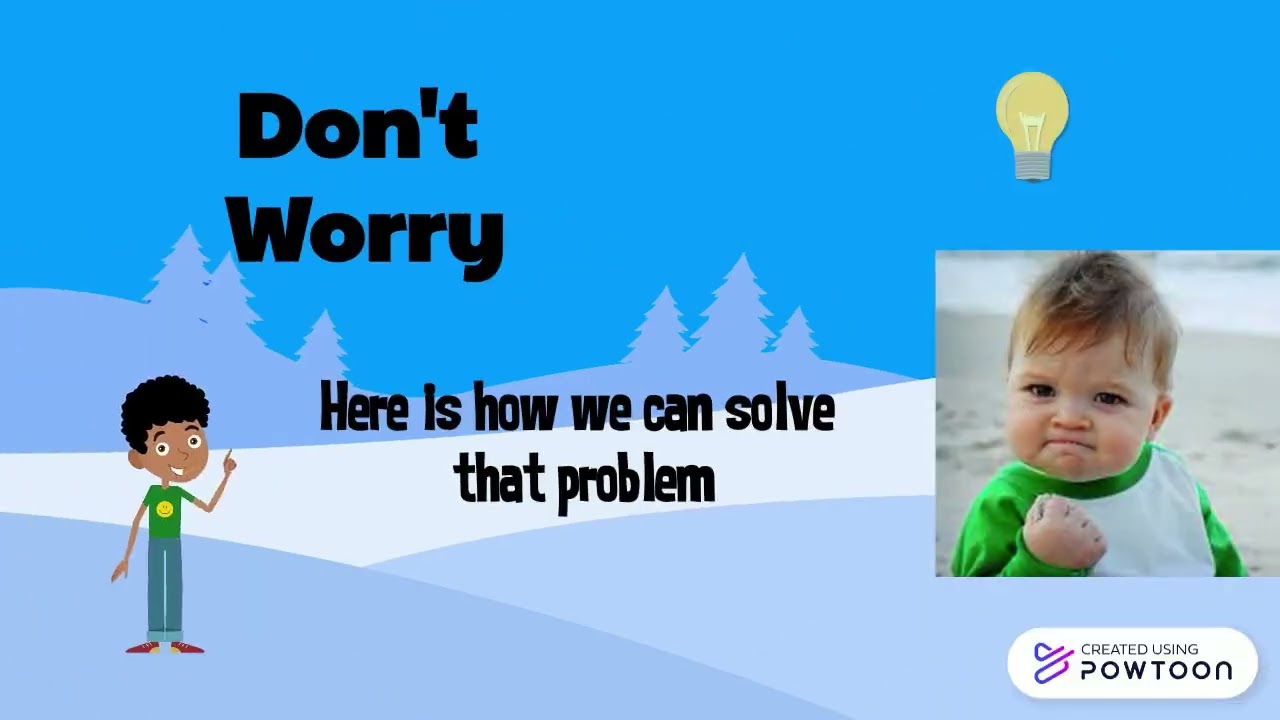 Don't Worry

Here is how we can solve that problem

CREATED USING
POWTOON